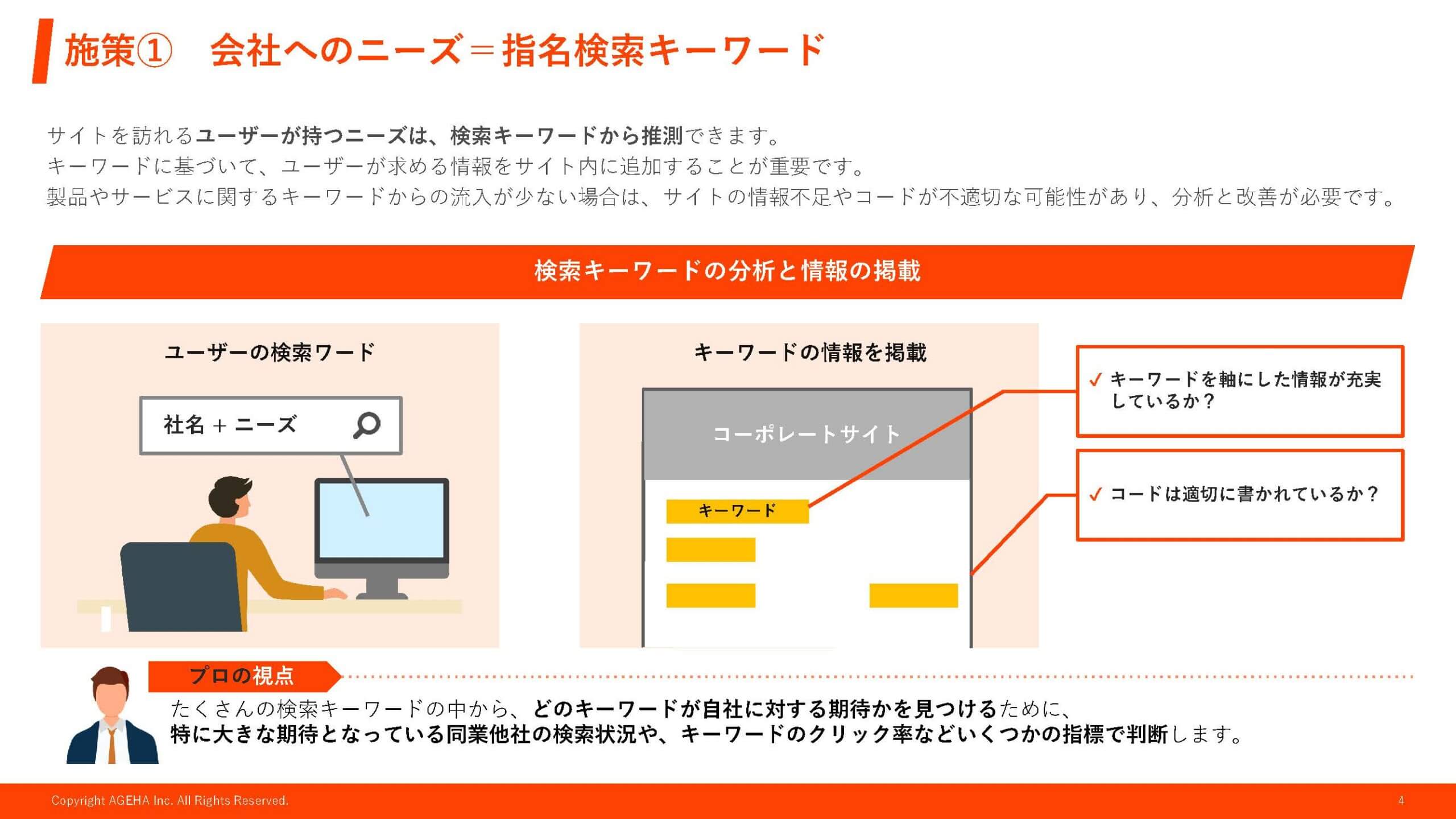 施策①　会社へのニーズ＝指名検索キーワード

サイトを訪れるユーザーが持つニーズは、検索キーワードから推測できます。
キーワードに基づいて、ユーザーが求める情報をサイト内に追加することが重要です。
製品やサービスに関するキーワードからの流入が少ない場合は、サイトの情報不足やコードが不適切な可能性があり、分析と改善が必要です。

検索キーワードの分析と情報の掲載

ユーザーの検索ワード

社名 + ニーズ

キーワードの情報を掲載

コーポレートサイト

キーワード

✓ キーワードを軸にした情報が充実しているか？

✓ コードは適切に書かれているか？

プロの視点

たくさんの検索キーワードの中から、どのキーワードが自社に対する期待かを見つけるために、
特に大きな期待となっている同業他社の検索状況や、キーワードのクリック率などいくつかの指標で判断します。

Copyright AGEHA Inc. All Rights Reserved.

4